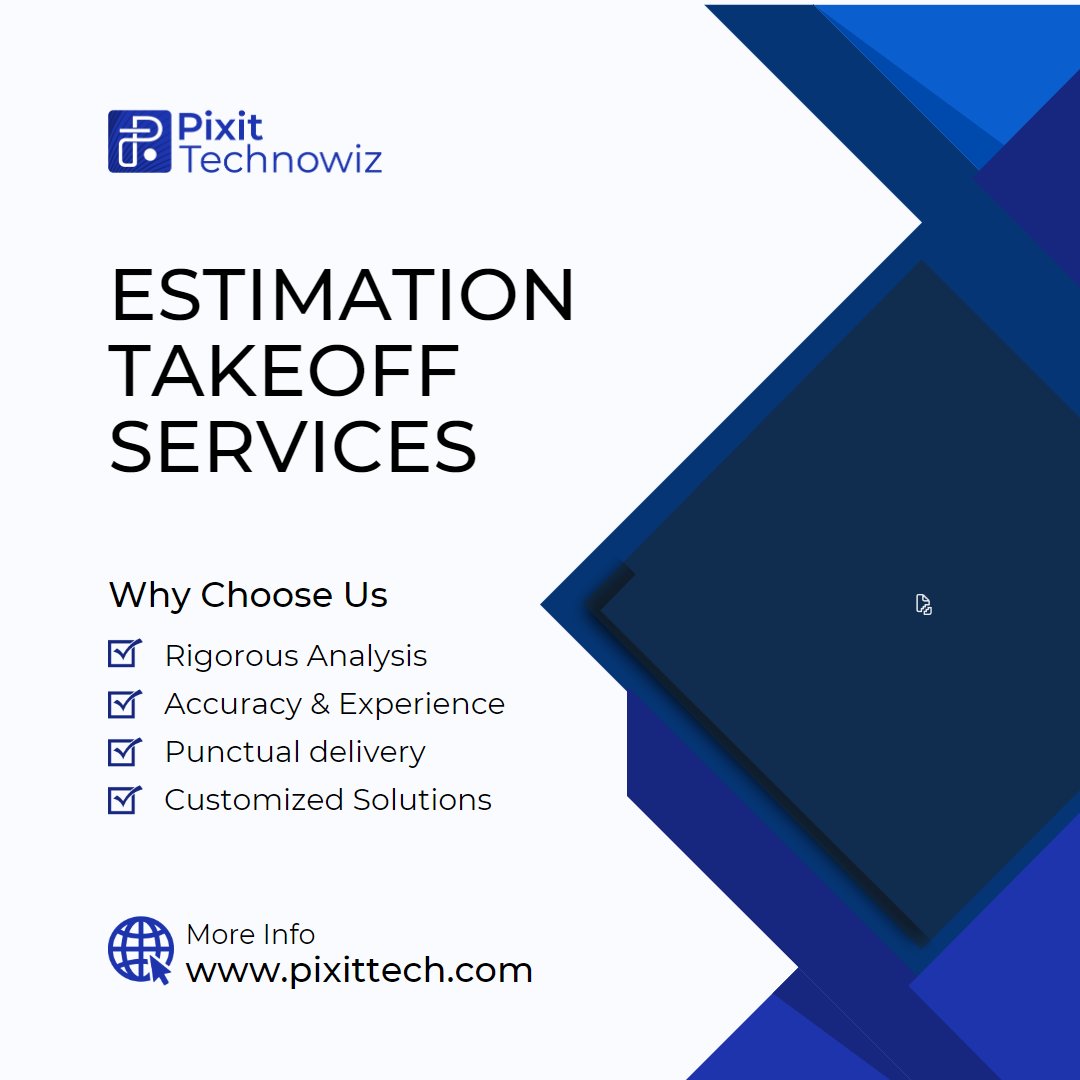 Pixit Technowiz

ESTIMATION TAKEOFF SERVICES

Why Choose Us

Rigorous Analysis
Accuracy & Experience
Punctual delivery
Customized Solutions

More Info
www.pixittech.com